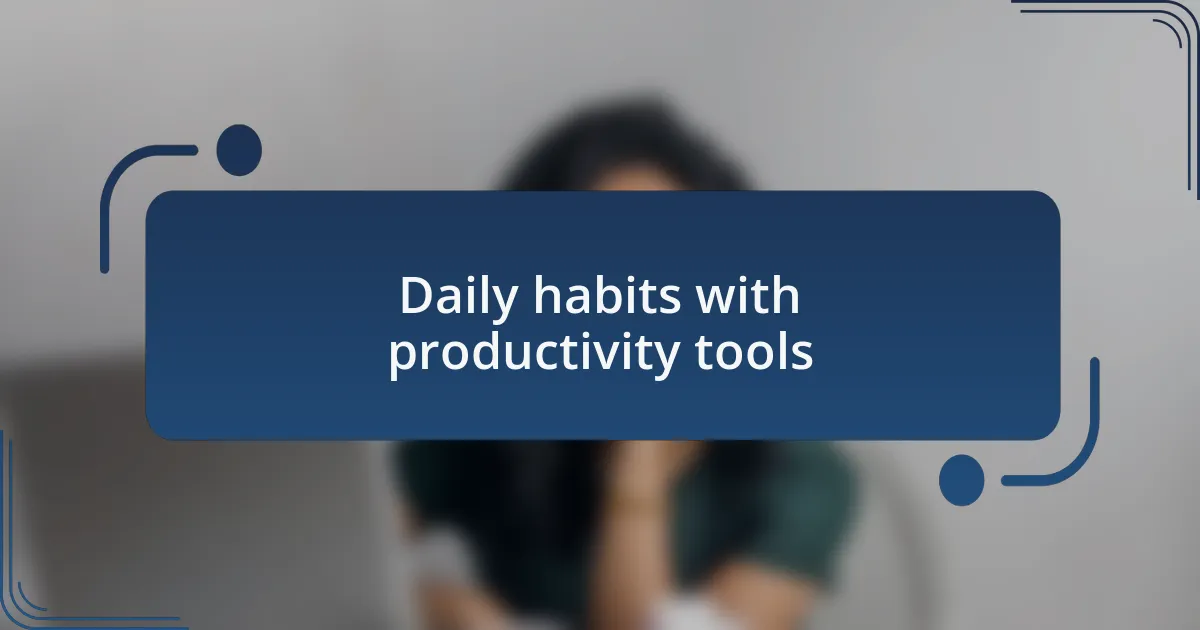 Daily habits with productivity tools